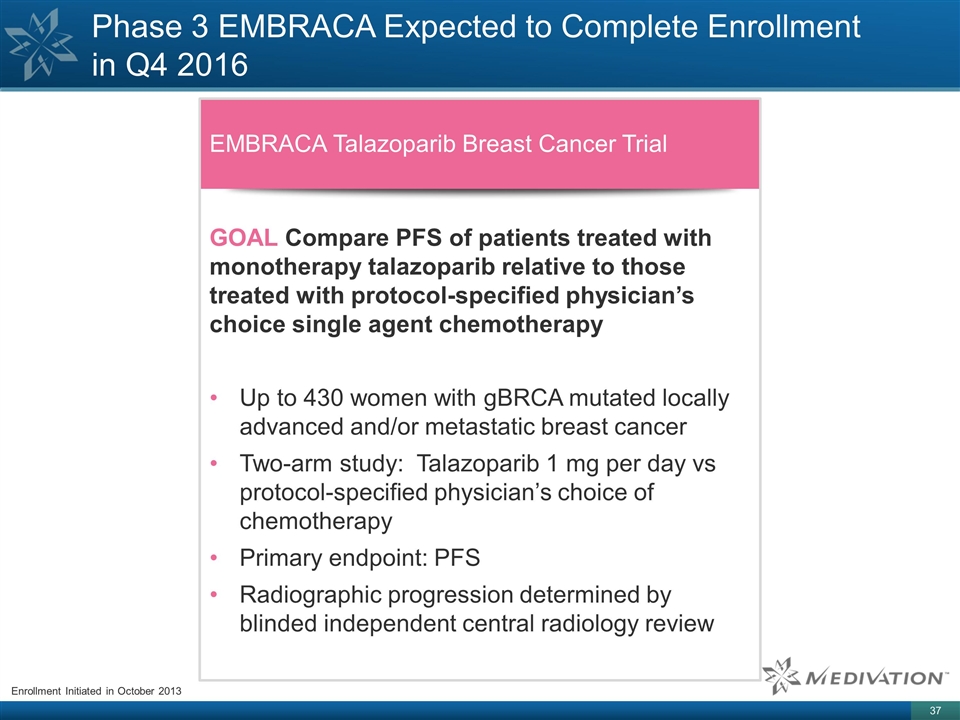 Phase 3 EMBRACA Expected to Complete Enrollment in Q4 2016

EMBRACA Talazoparib Breast Cancer Trial

GOAL Compare PFS of patients treated with monotherapy talazoparib relative to those treated with protocol-specified physician's choice single agent chemotherapy

• Up to 430 women with gBRCA mutated locally advanced and/or metastatic breast cancer
• Two-arm study: Talazoparib 1 mg per day vs protocol-specified physician's choice of chemotherapy
• Primary endpoint: PFS
• Radiographic progression determined by blinded independent central radiology review

Enrollment Initiated in October 2013

MEDIVATION™

37